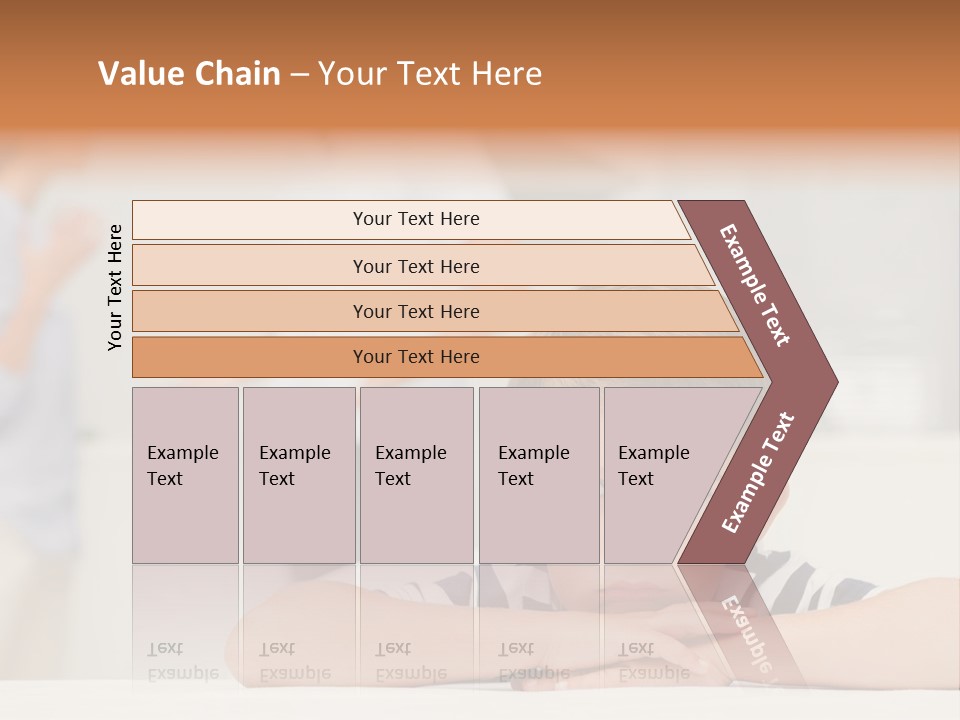 Value Chain – Your Text Here

Your Text Here

Your Text Here

Your Text Here

Your Text Here

Your Text Here

Example Text

Example Text

Example Text

Example Text

Example Text

Example Text

Example Text